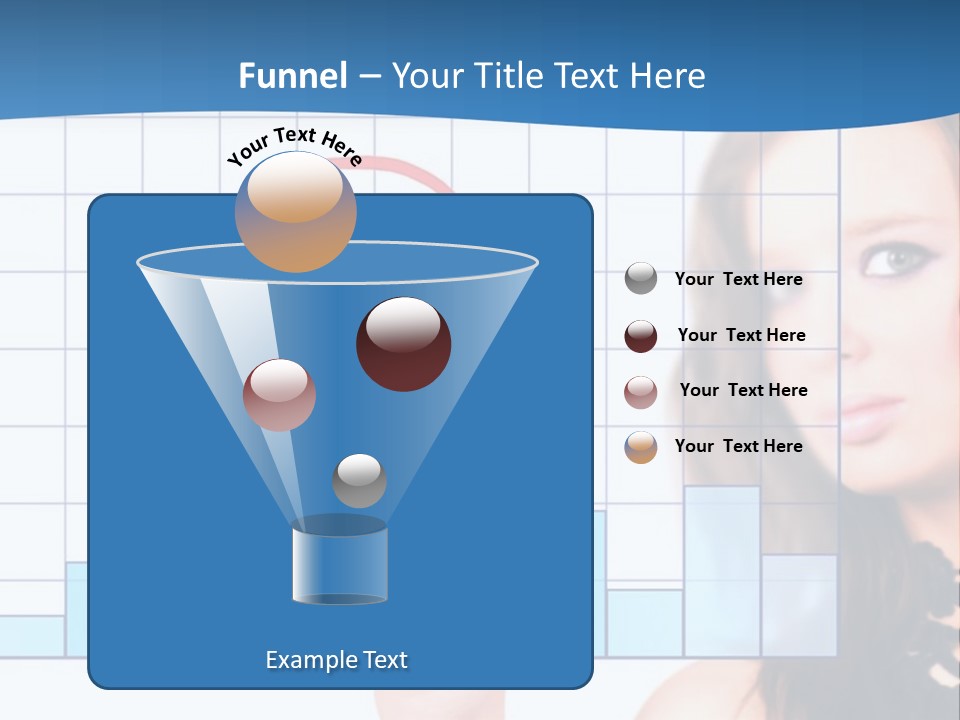 Funnel – Your Title Text Here

Your Text Here

Your Text Here

Your Text Here

Your Text Here

Your Text Here

Example Text